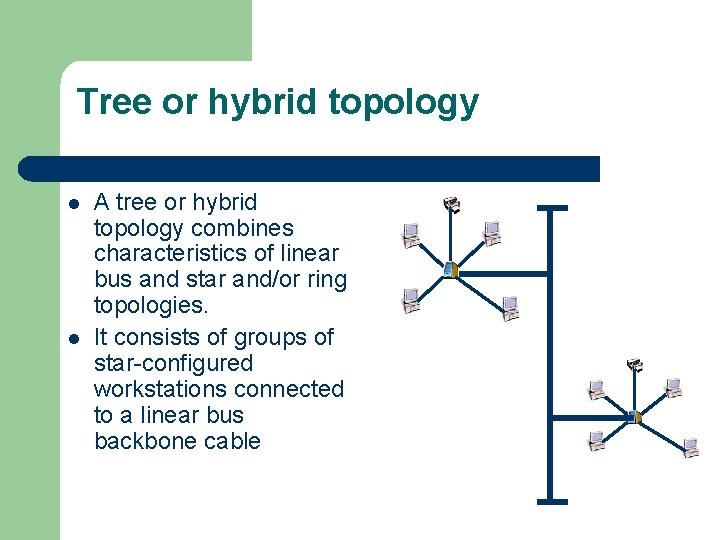 Tree or hybrid topology

- A tree or hybrid topology combines characteristics of linear bus and star and/or ring topologies.
- It consists of groups of star-configured workstations connected to a linear bus backbone cable